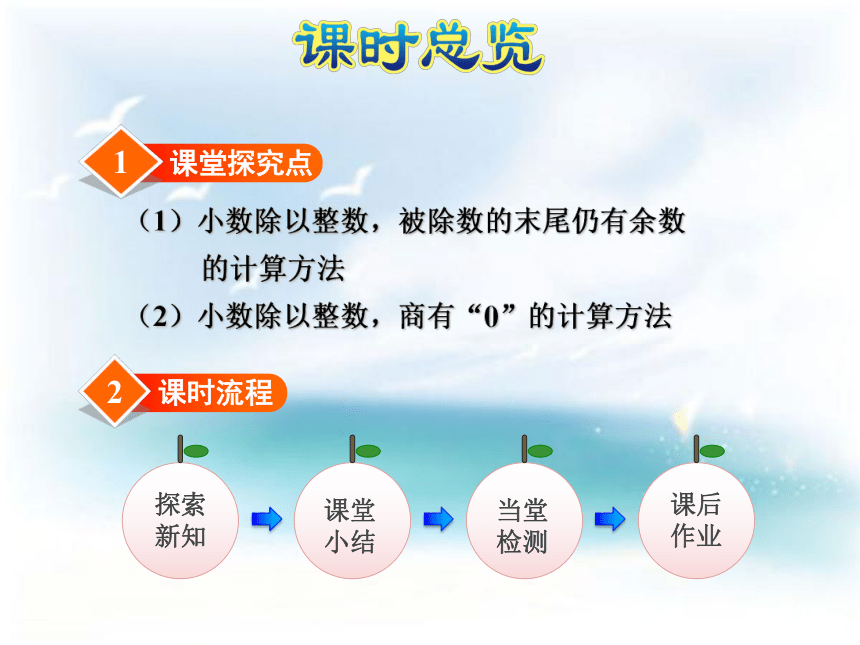 课时总览

1 课堂探究点

（1）小数除以整数，被除数的末尾仍有余数的计算方法

（2）小数除以整数，商有“0”的计算方法

2 课时流程

探索新知

课堂小结

当堂检测

课后作业